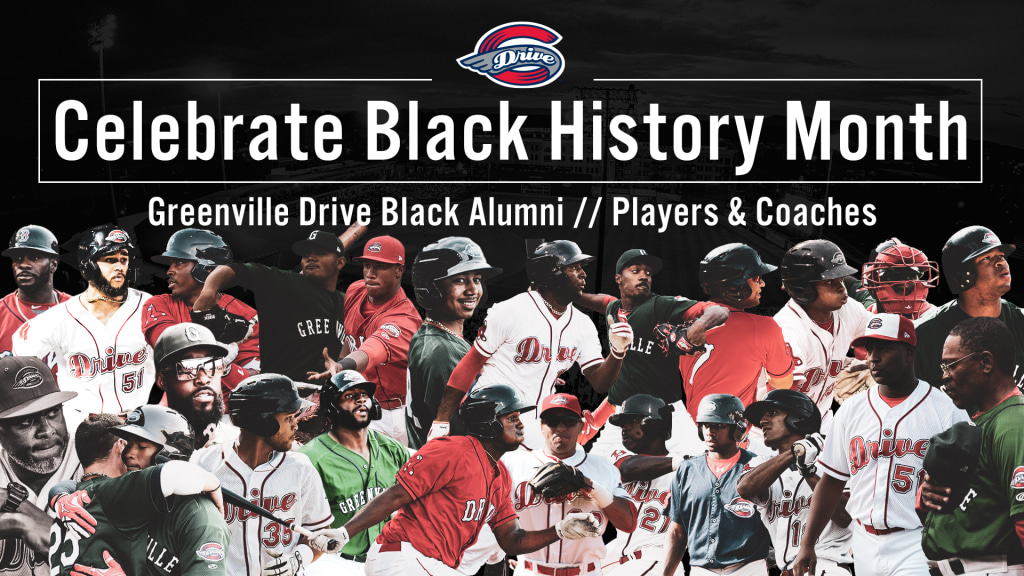 Drive

Celebrate Black History Month

Greenville Drive Black Alumni // Players & Coaches